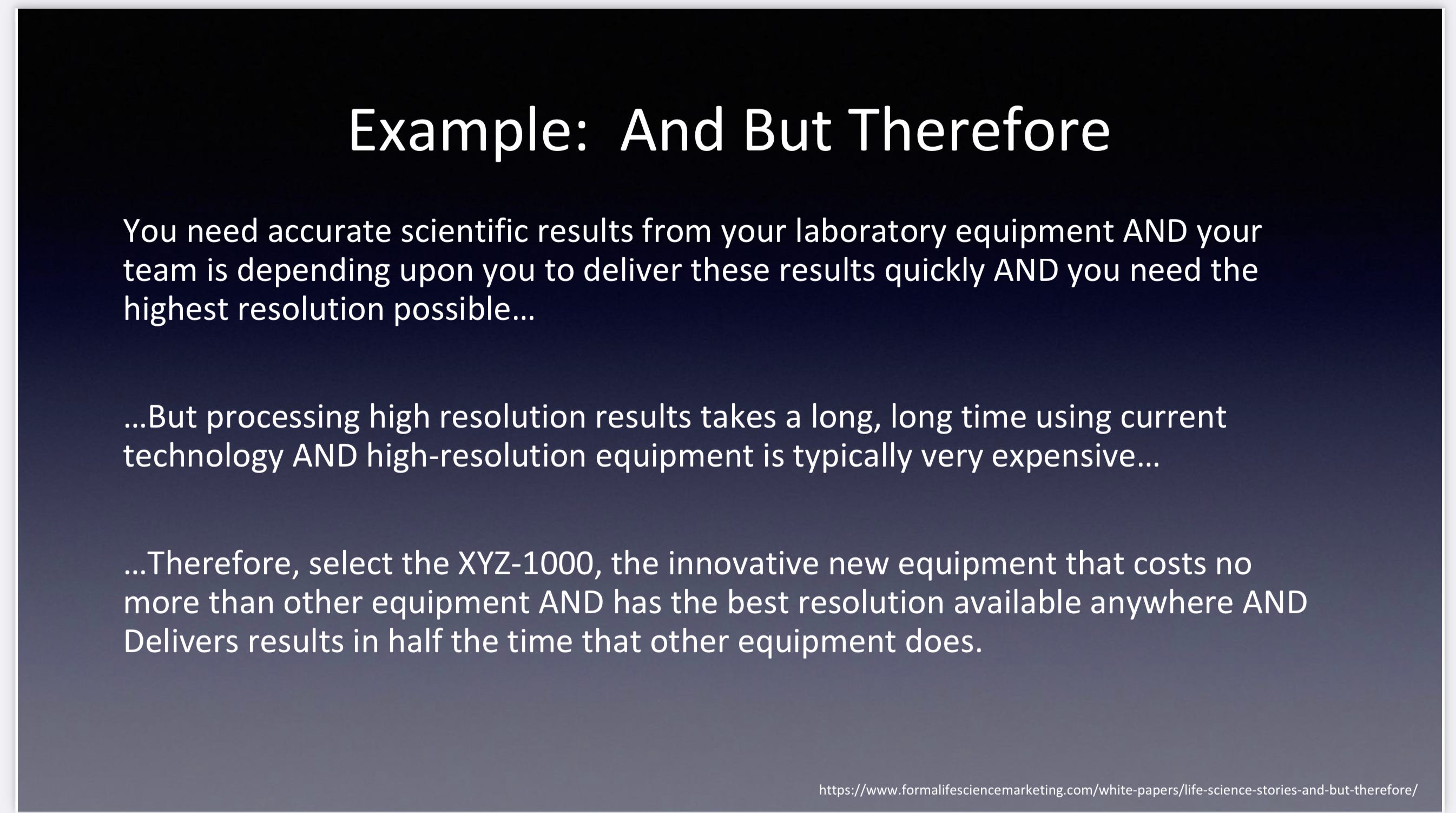 Example: And But Therefore

You need accurate scientific results from your laboratory equipment AND your team is depending upon you to deliver these results quickly AND you need the highest resolution possible…

…But processing high resolution results takes a long, long time using current technology AND high-resolution equipment is typically very expensive…

…Therefore, select the XYZ-1000, the innovative new equipment that costs no more than other equipment AND has the best resolution available anywhere AND Delivers results in half the time that other equipment does.

https://www.formalifesciencemarketing.com/white-papers/life-science-stories-and-but-therefore/